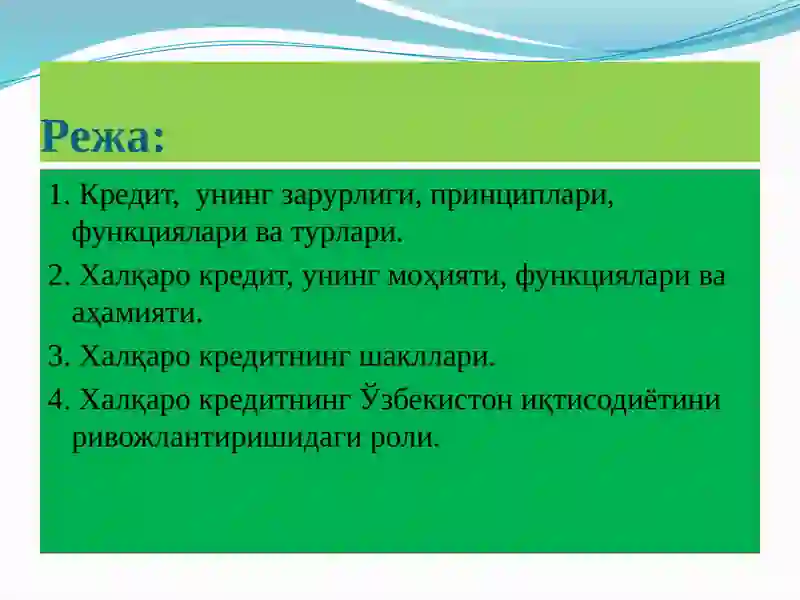 Режа:

1. Кредит, унинг зарурлиги, принциплари, функциялари ва турлари.

2. Халқаро кредит, унинг моҳияти, функциялари ва аҳамияти.

3. Халқаро кредитнинг шакллари.

4. Халқаро кредитнинг Ўзбекистон иқтисодиётини ривожлантиришидаги роли.